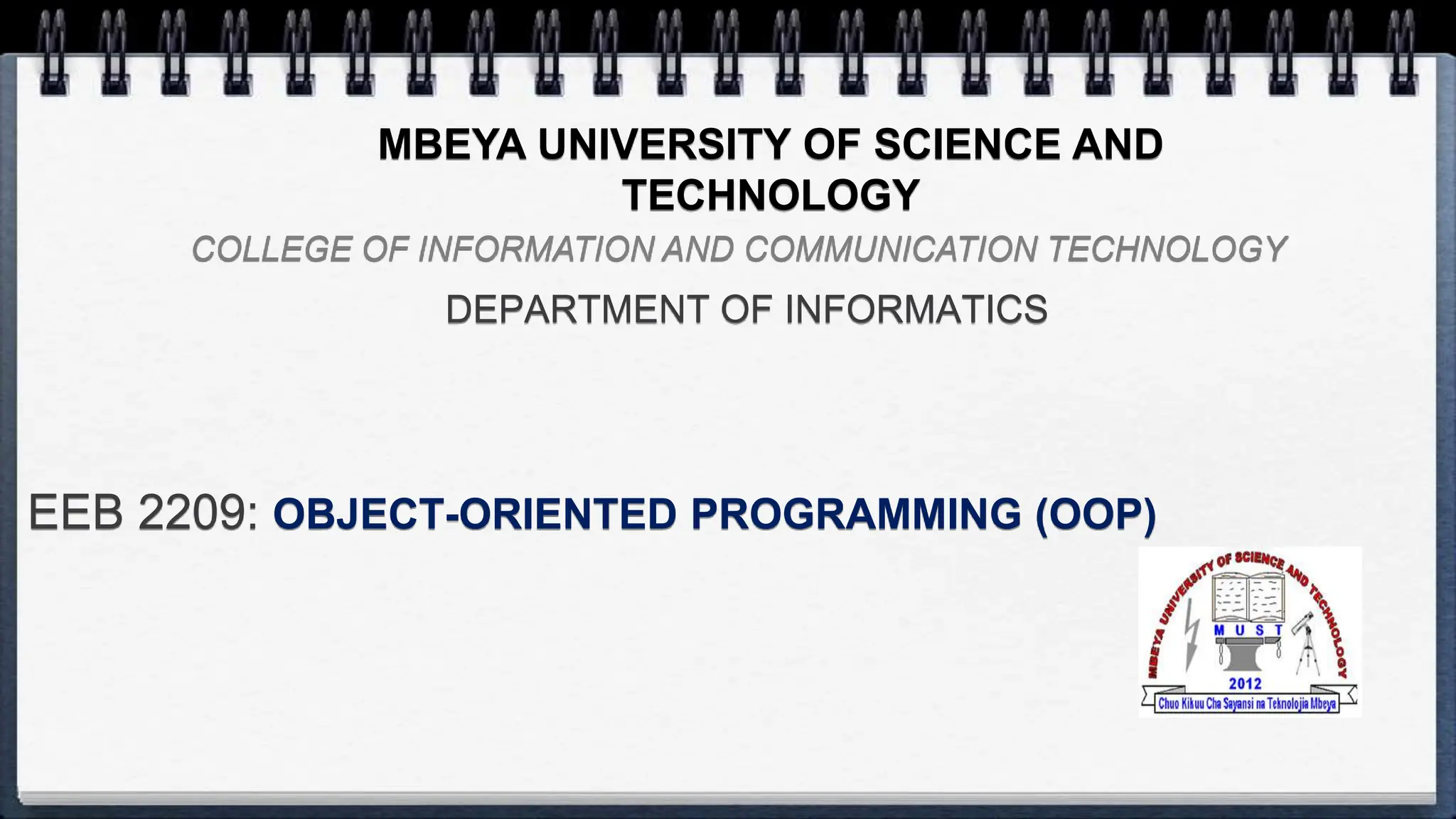 MBEYA UNIVERSITY OF SCIENCE AND TECHNOLOGY

COLLEGE OF INFORMATION AND COMMUNICATION TECHNOLOGY

DEPARTMENT OF INFORMATICS

EEB 2209: OBJECT-ORIENTED PROGRAMMING (OOP)

MBEYA UNIVERSITY OF SCIENCE AND TECHNOLOGY
M U S T
2012
Chuo Kikuu Cha Sayansi na Teknolojia Mbeya